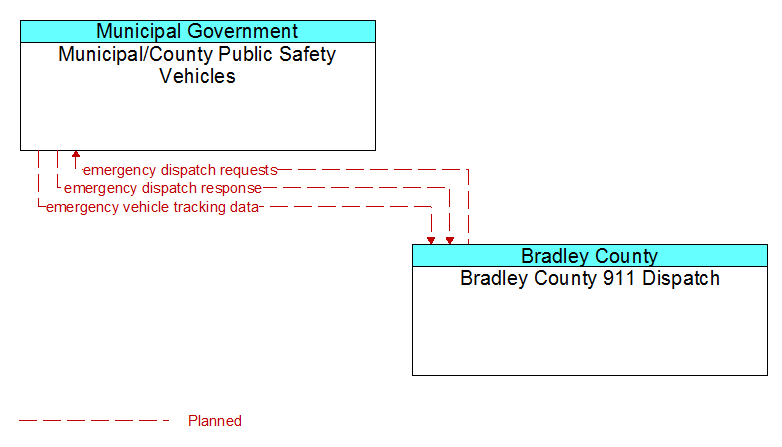 Municipal Government
Municipal/County Public Safety Vehicles

emergency dispatch requests
emergency dispatch response
emergency vehicle tracking data

Bradley County
Bradley County 911 Dispatch

Planned